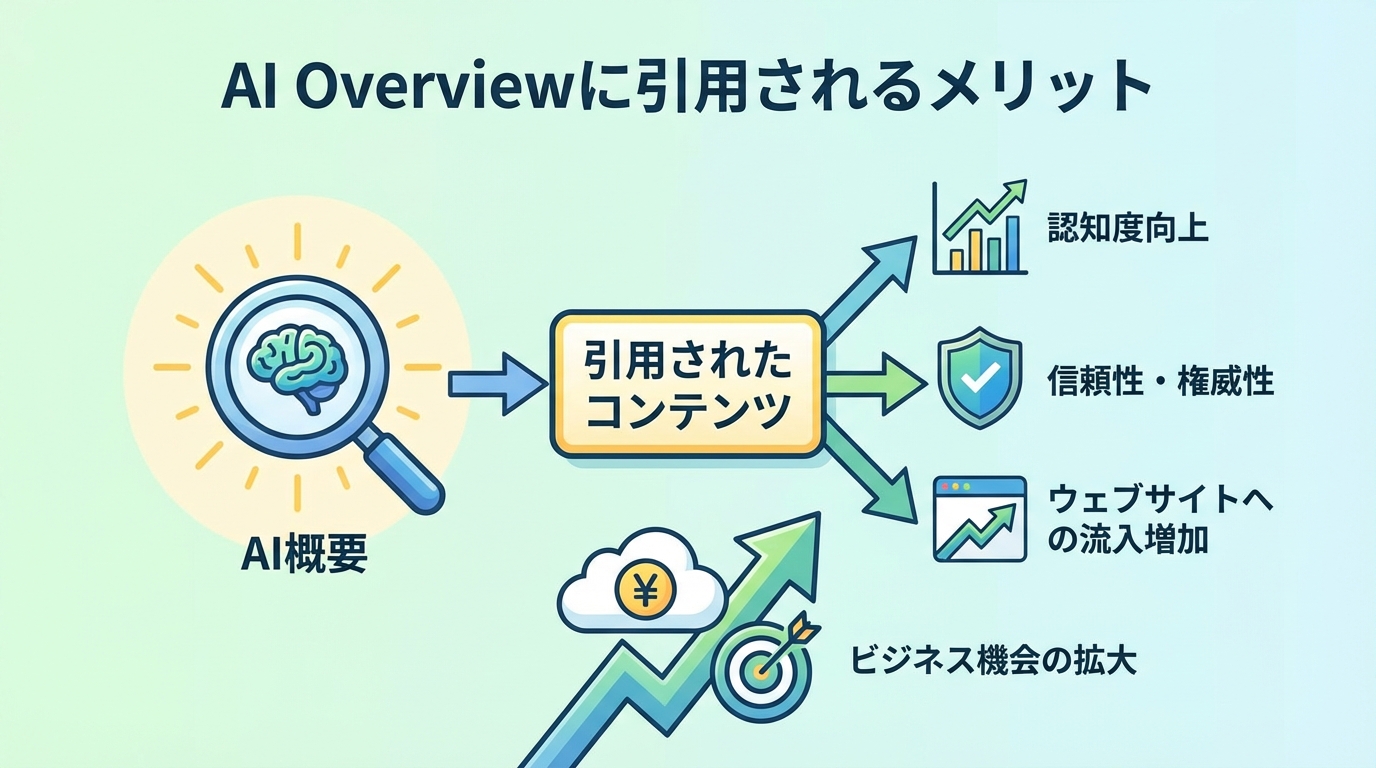 AI Overviewに引用されるメリット

AI概要

引用されたコンテンツ

認知度向上

信頼性・権威性

ウェブサイトへの流入増加

¥

ビジネス機会の拡大